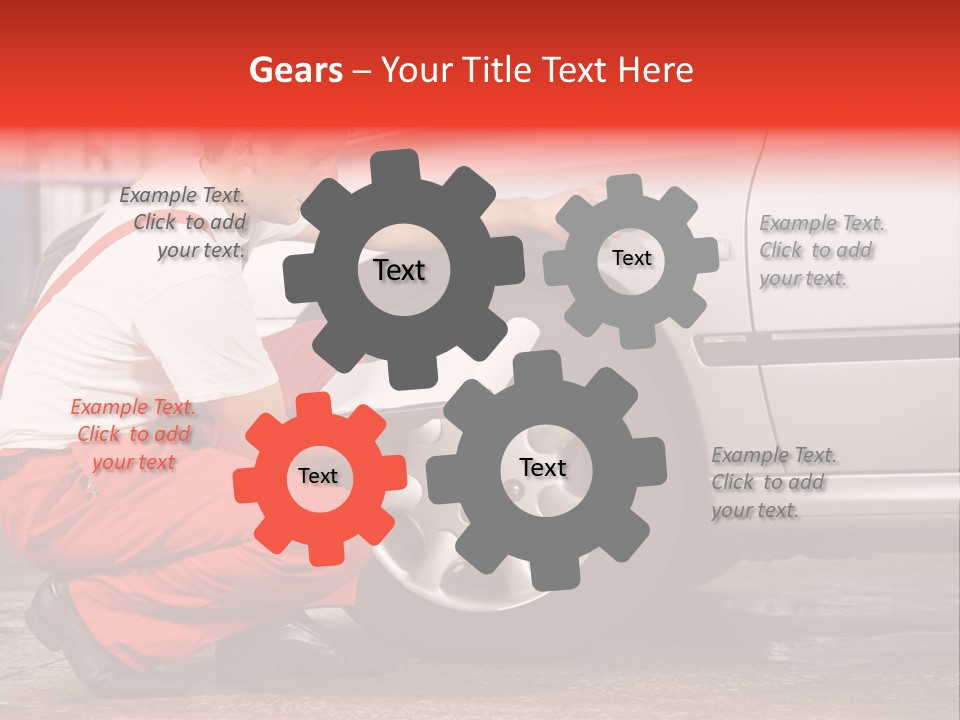 Gears – Your Title Text Here

Example Text. Click to add your text.

Text

Text

Example Text. Click to add your text.

Example Text. Click to add your text

Text

Text

Example Text. Click to add your text.